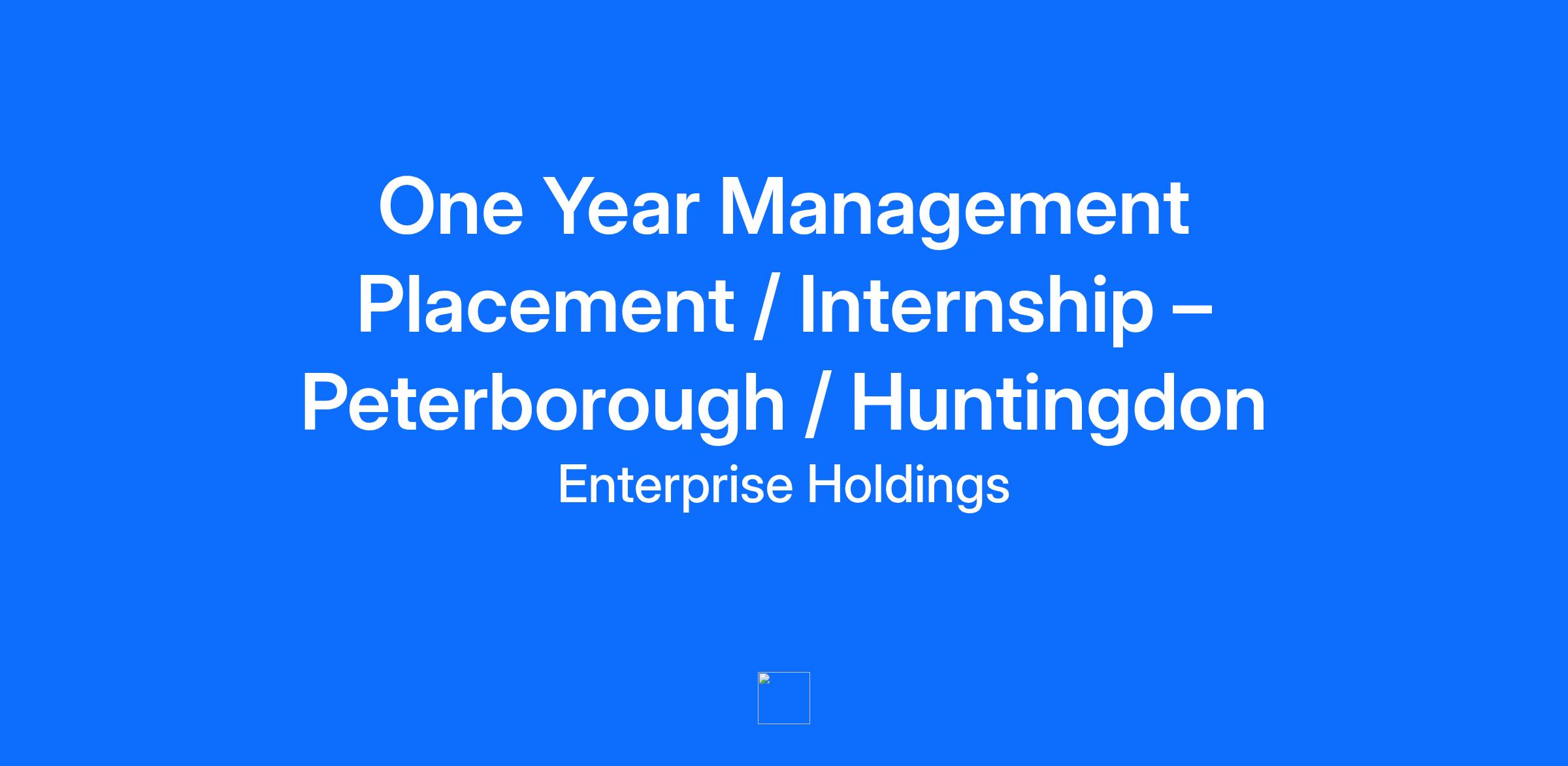 One Year Management Placement / Internship – Peterborough / Huntingdon

Enterprise Holdings